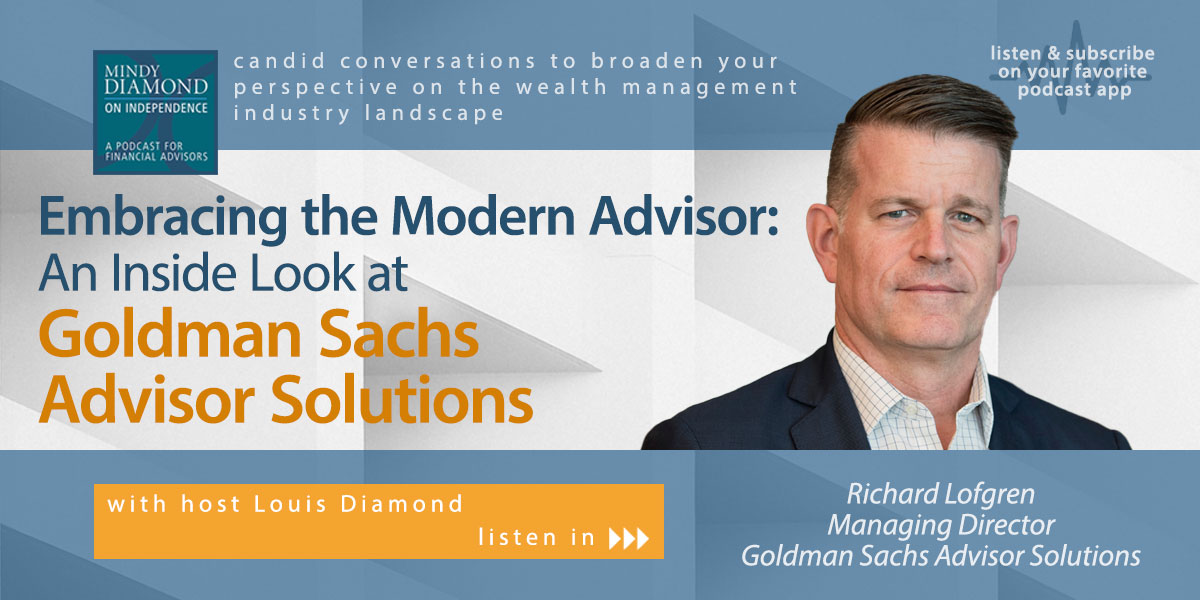 MINDY DIAMOND ON INDEPENDENCE
A PODCAST FOR FINANCIAL ADVISORS

candid conversations to broaden your perspective on the wealth management industry landscape

listen & subscribe on your favorite podcast app

Embracing the Modern Advisor: An Inside Look at Goldman Sachs Advisor Solutions

with host Louis Diamond

listen in

Richard Lofgren
Managing Director
Goldman Sachs Advisor Solutions